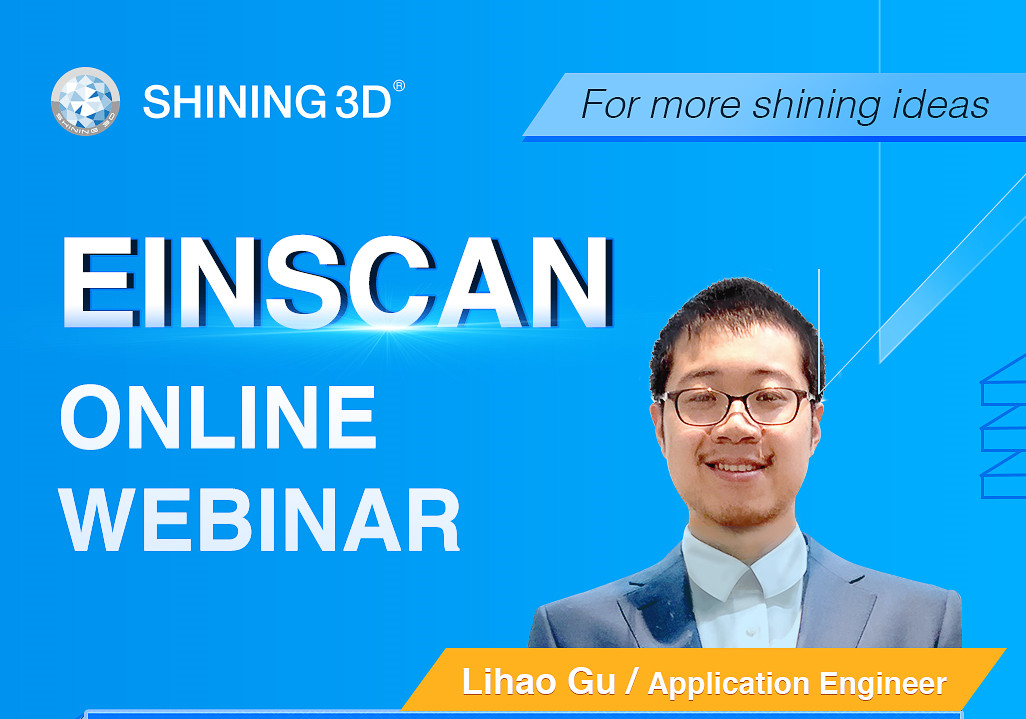 SHINING 3D®

For more shining ideas

EINSCAN

ONLINE WEBINAR

Lihao Gu / Application Engineer